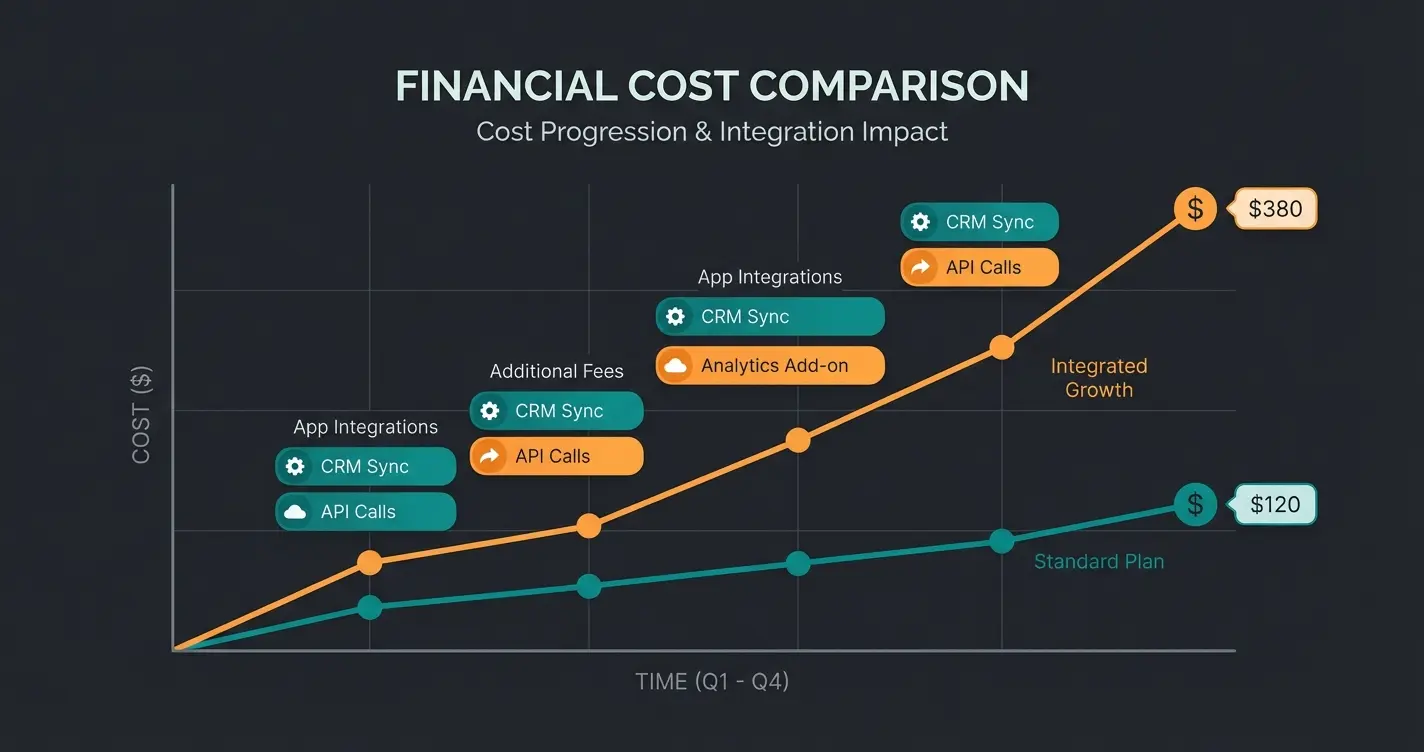 FINANCIAL COST COMPARISON
Cost Progression & Integration Impact

COST ($)

App Integrations
CRM Sync
API Calls

Additional Fees
CRM Sync
API Calls

App Integrations
CRM Sync
Analytics Add-on

CRM Sync
API Calls

$ $380

Integrated Growth

$ $120

Standard Plan

TIME (Q1 - Q4)